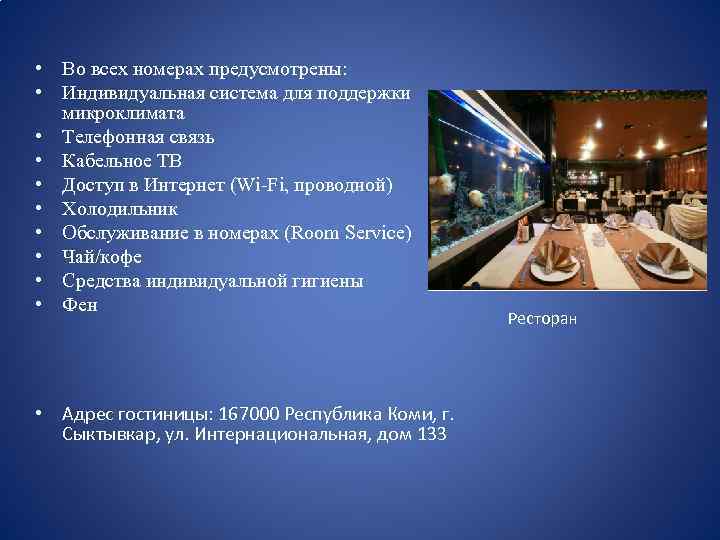 • Во всех номерах предусмотрены:
• Индивидуальная система для поддержки микроклимата
• Телефонная связь
• Кабельное ТВ
• Доступ в Интернет (Wi-Fi, проводной)
• Холодильник
• Обслуживание в номерах (Room Service)
• Чай/кофе
• Средства индивидуальной гигиены
• Фен

Ресторан

• Адрес гостиницы: 167000 Республика Коми, г. Сыктывкар, ул. Интернациональная, дом 133